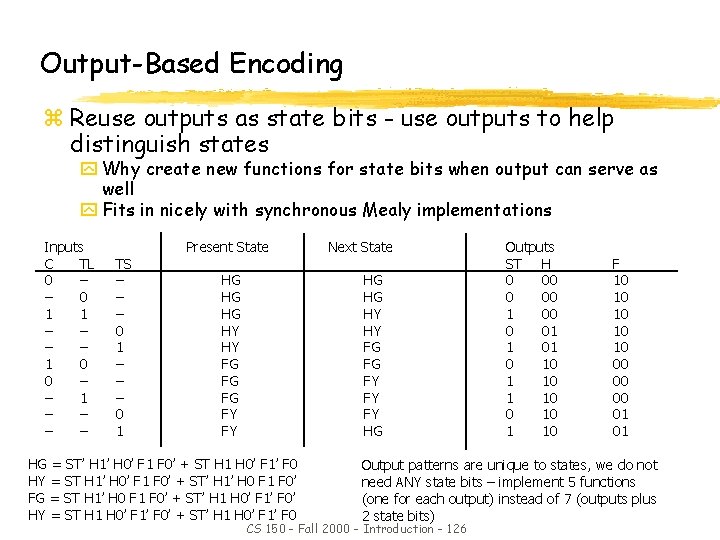 Output-Based Encoding

Reuse outputs as state bits - use outputs to help distinguish states

Why create new functions for state bits when output can serve as well

Fits in nicely with synchronous Mealy implementations

| Inputs C | TL | TS | Present State | Next State | Outputs ST | H | F |
|---|---|---|---|---|---|---|---|
| 0 | – | – | HG | HG | 0 | 00 | 10 |
| – | 0 | – | HG | HG | 0 | 00 | 10 |
| 1 | 1 | – | HG | HY | 1 | 00 | 10 |
| – | – | 0 | HY | HY | 0 | 01 | 10 |
| – | – | 1 | HY | FG | 1 | 01 | 10 |
| 1 | 0 | – | FG | FG | 0 | 10 | 00 |
| 0 | – | – | FG | FY | 1 | 10 | 00 |
| – | 1 | – | FG | FY | 1 | 10 | 00 |
| – | – | 0 | FY | FY | 0 | 10 | 01 |
| – | – | 1 | FY | HG | 1 | 10 | 01 |

HG = ST' H1' H0' F1 F0' + ST H1 H0' F1' F0
HY = ST H1' H0' F1 F0' + ST' H1' H0 F1 F0'
FG = ST H1' H0 F1 F0' + ST' H1 H0' F1' F0'
HY = ST H1 H0' F1' F0' + ST' H1 H0' F1' F0

Output patterns are unique to states, we do not need ANY state bits – implement 5 functions (one for each output) instead of 7 (outputs plus 2 state bits)

CS 150 - Fall 2000 - Introduction - 126